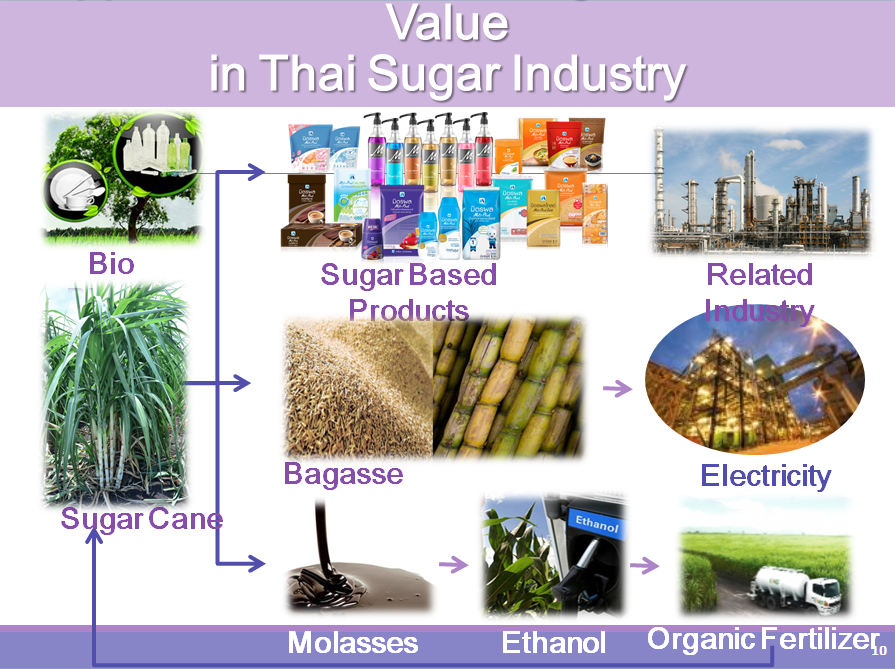 Value
in Thai Sugar Industry

Bio

Sugar Based Products

Related Industry

Sugar Cane

Bagasse

Electricity

Ethanol

Molasses

Ethanol

Organic Fertilizer

10